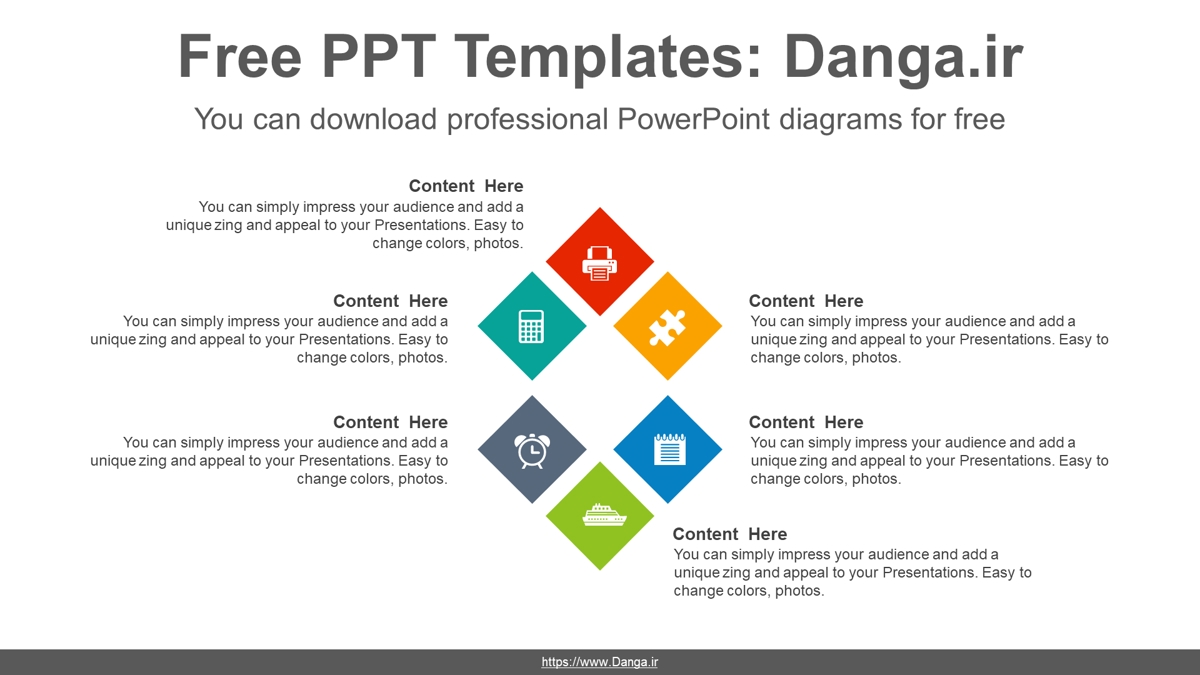 Free PPT Templates: Danga.ir

You can download professional PowerPoint diagrams for free

Content Here
You can simply impress your audience and add a unique zing and appeal to your Presentations. Easy to change colors, photos.

Content Here
You can simply impress your audience and add a unique zing and appeal to your Presentations. Easy to change colors, photos.

Content Here
You can simply impress your audience and add a unique zing and appeal to your Presentations. Easy to change colors, photos.

Content Here
You can simply impress your audience and add a unique zing and appeal to your Presentations. Easy to change colors, photos.

Content Here
You can simply impress your audience and add a unique zing and appeal to your Presentations. Easy to change colors, photos.

Content Here
You can simply impress your audience and add a unique zing and appeal to your Presentations. Easy to change colors, photos.

https://www.Danga.ir